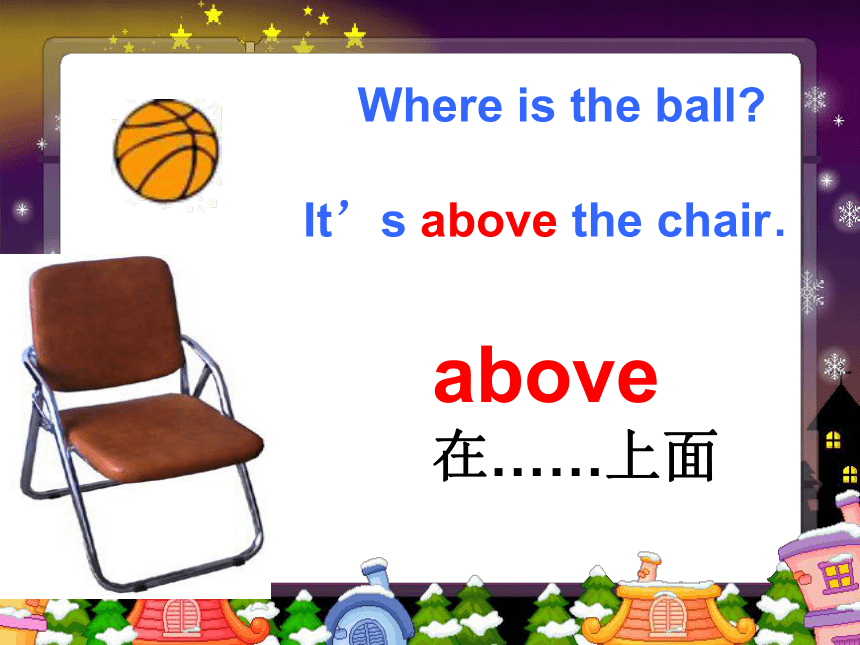 Where is the ball?

It’s above the chair.

above
在……上面